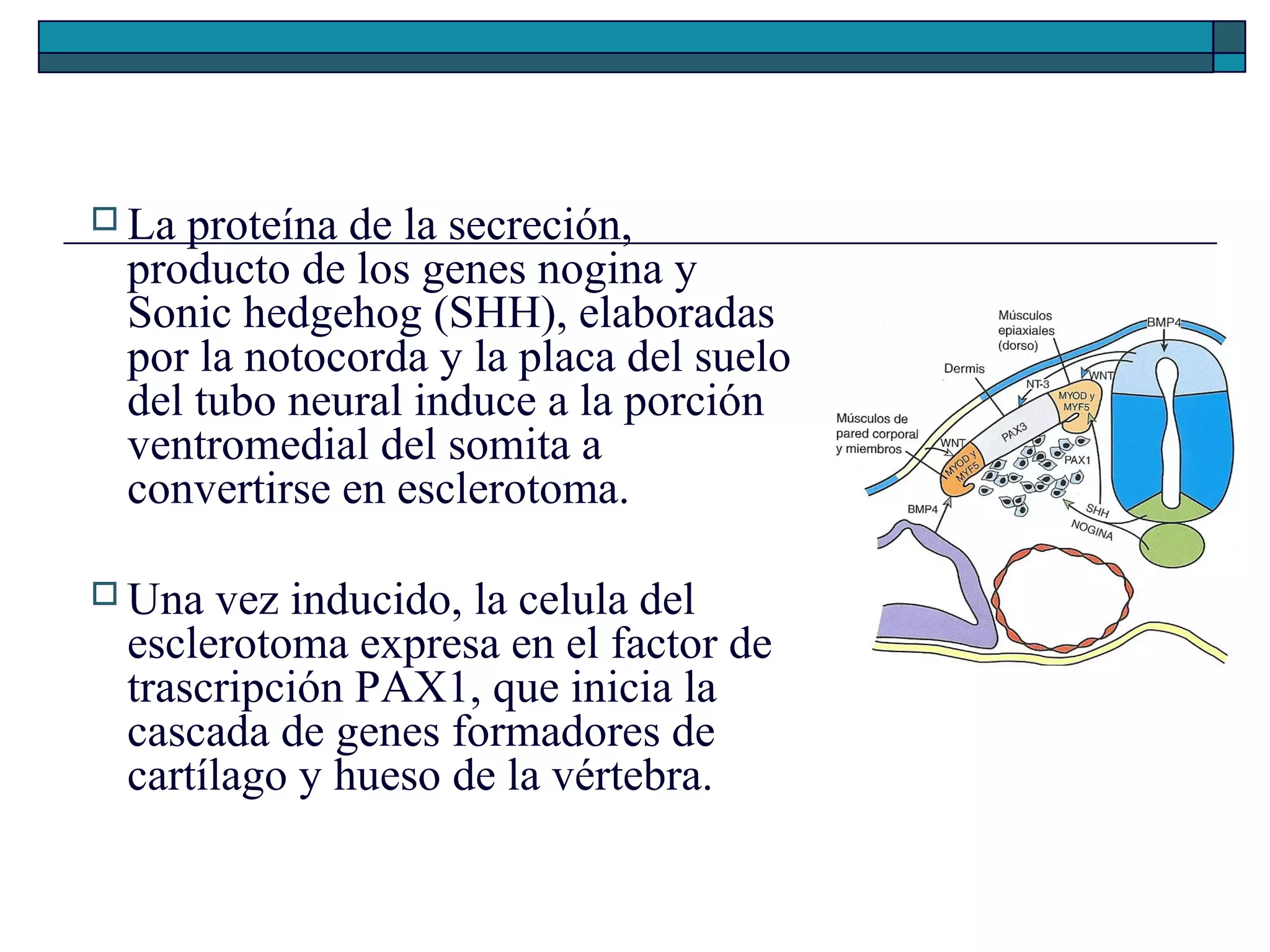 La proteína de la secreción, producto de los genes nogina y Sonic hedgehog (SHH), elaboradas por la notocorda y la placa del suelo del tubo neural induce a la porción ventromedial del somita a convertirse en esclerotoma.

Una vez inducido, la celula del esclerotoma expresa en el factor de trascripción PAX1, que inicia la cascada de genes formadores de cartílago y hueso de la vértebra.

Músculos epiaxiales (dorso)

BMP4

Dermis

WNT

NT-3

MYOD y MYF5

Músculos de pared corporal y miembros

WNT

PAX3

MYOD y MYF5

PAX1

BMP4

SHH

NOGINA